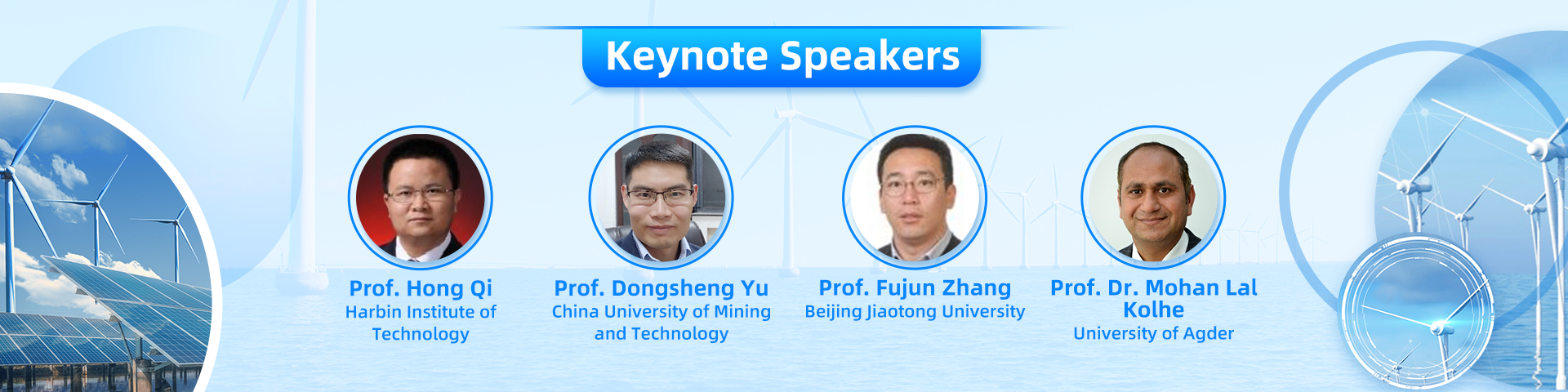 Keynote Speakers

Prof. Hong Qi
Harbin Institute of Technology

Prof. Dongsheng Yu
China University of Mining and Technology

Prof. Fujun Zhang
Beijing Jiaotong University

Prof. Dr. Mohan Lal Kolhe
University of Agder